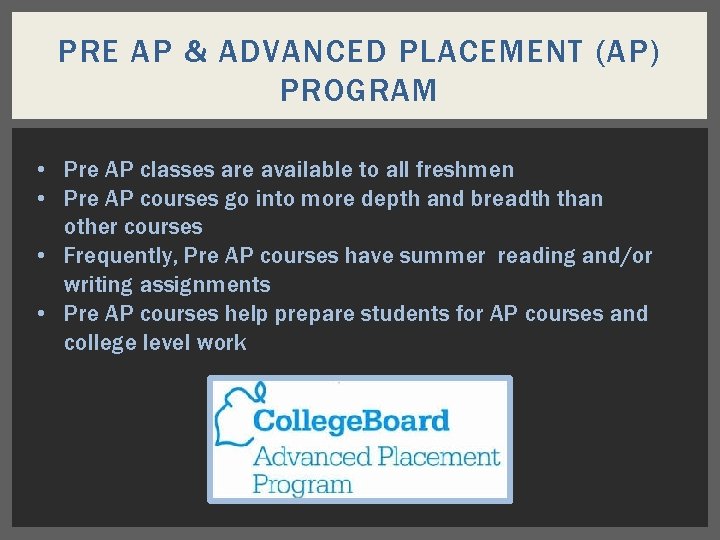 PRE AP & ADVANCED PLACEMENT (AP) PROGRAM

• Pre AP classes are available to all freshmen
• Pre AP courses go into more depth and breadth than other courses
• Frequently, Pre AP courses have summer reading and/or writing assignments
• Pre AP courses help prepare students for AP courses and college level work

CollegeBoard
Advanced Placement Program